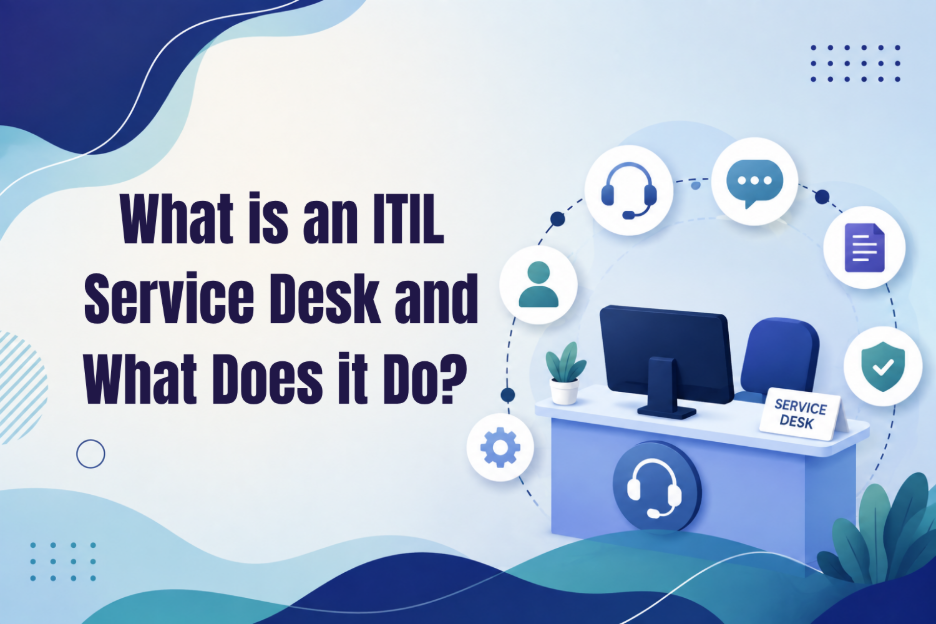 What is an ITIL Service Desk and What Does it Do?

SERVICE DESK